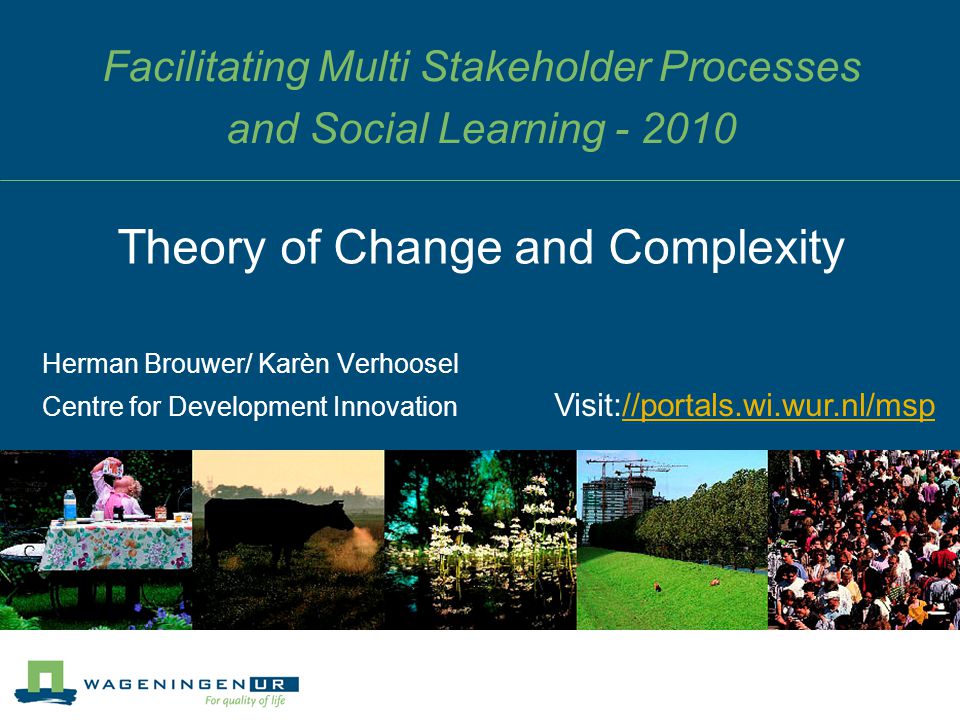 Facilitating Multi Stakeholder Processes and Social Learning - 2010

Theory of Change and Complexity

Herman Brouwer/ Karèn Verhoosel

Centre for Development Innovation

Visit://portals.wi.wur.nl/msp

WAGENINGEN UR
For quality of life